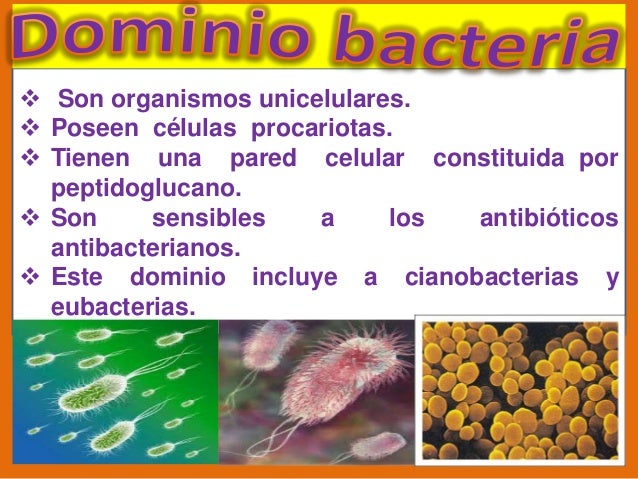 Dominio bacteria

❖ Son organismos unicelulares.
❖ Poseen células procariotas.
❖ Tienen una pared celular constituida por peptidoglucano.
❖ Son sensibles a los antibióticos antibacterianos.
❖ Este dominio incluye a cianobacterias y eubacterias.